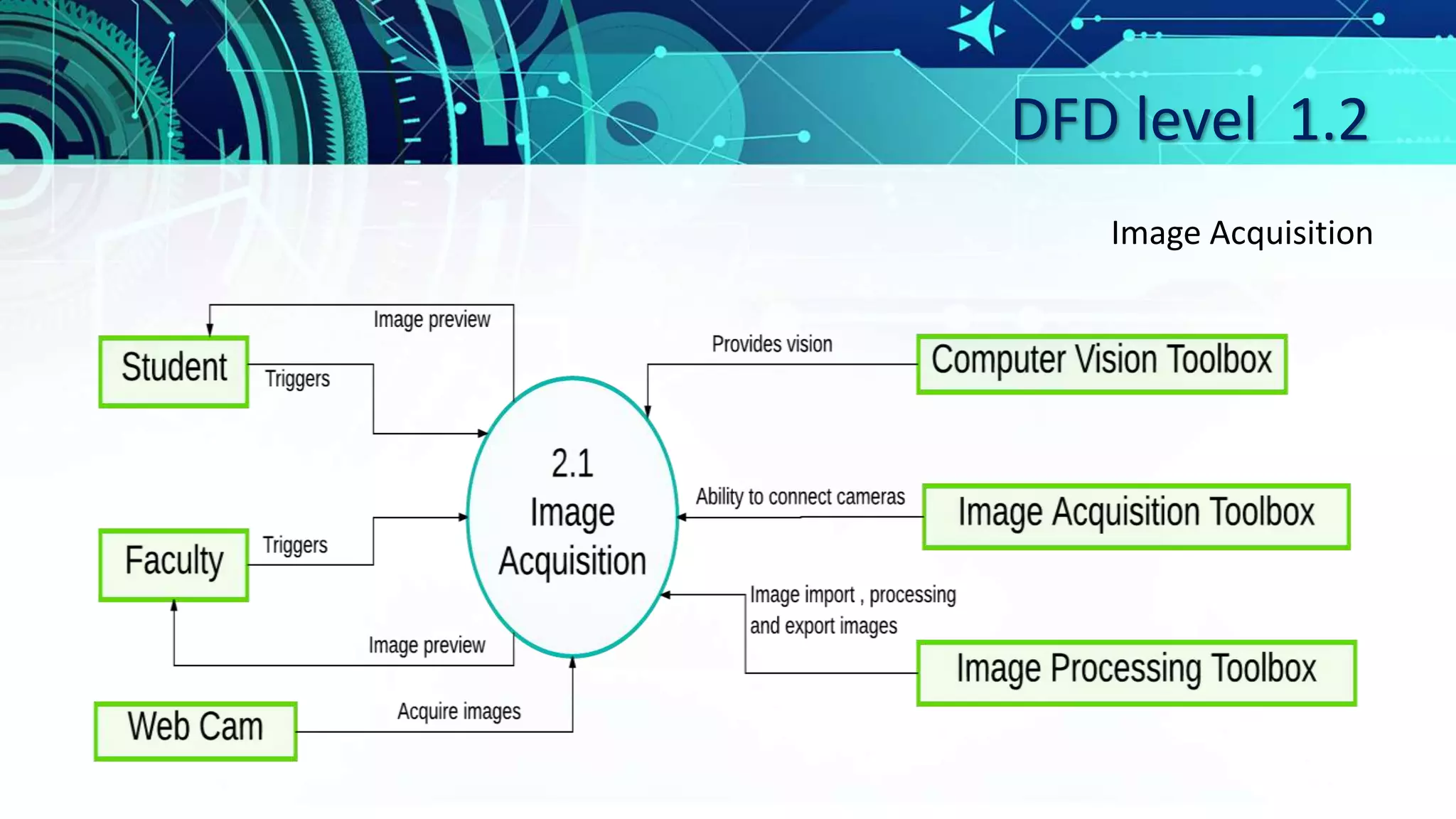 DFD level 1.2

Image Acquisition

Image preview

Student

Triggers

Provides vision

Computer Vision Toolbox

2.1
Image
Acquisition

Ability to connect cameras

Image Acquisition Toolbox

Faculty

Triggers

Image import , processing and export images

Image preview

Image Processing Toolbox

Web Cam

Acquire images